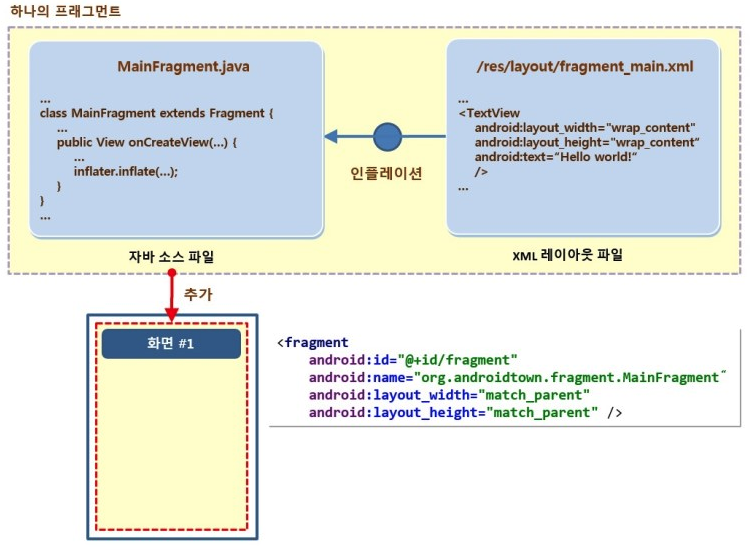 하나의 프래그먼트

MainFragment.java

...
class MainFragment extends Fragment {
...
public View onCreateView(...) {
...
inflater.inflate(...);
}
}
...

자바 소스 파일

인플레이션

/res/layout/fragment_main.xml

...
<TextView
android:layout_width="wrap_content"
android:layout_height="wrap_content"
android:text="Hello world!"
/>
...

XML 레이아웃 파일

추가

화면 #1

<fragment
android:id="@+id/fragment"
android:name="org.androidtown.fragment.MainFragment"
android:layout_width="match_parent"
android:layout_height="match_parent" />